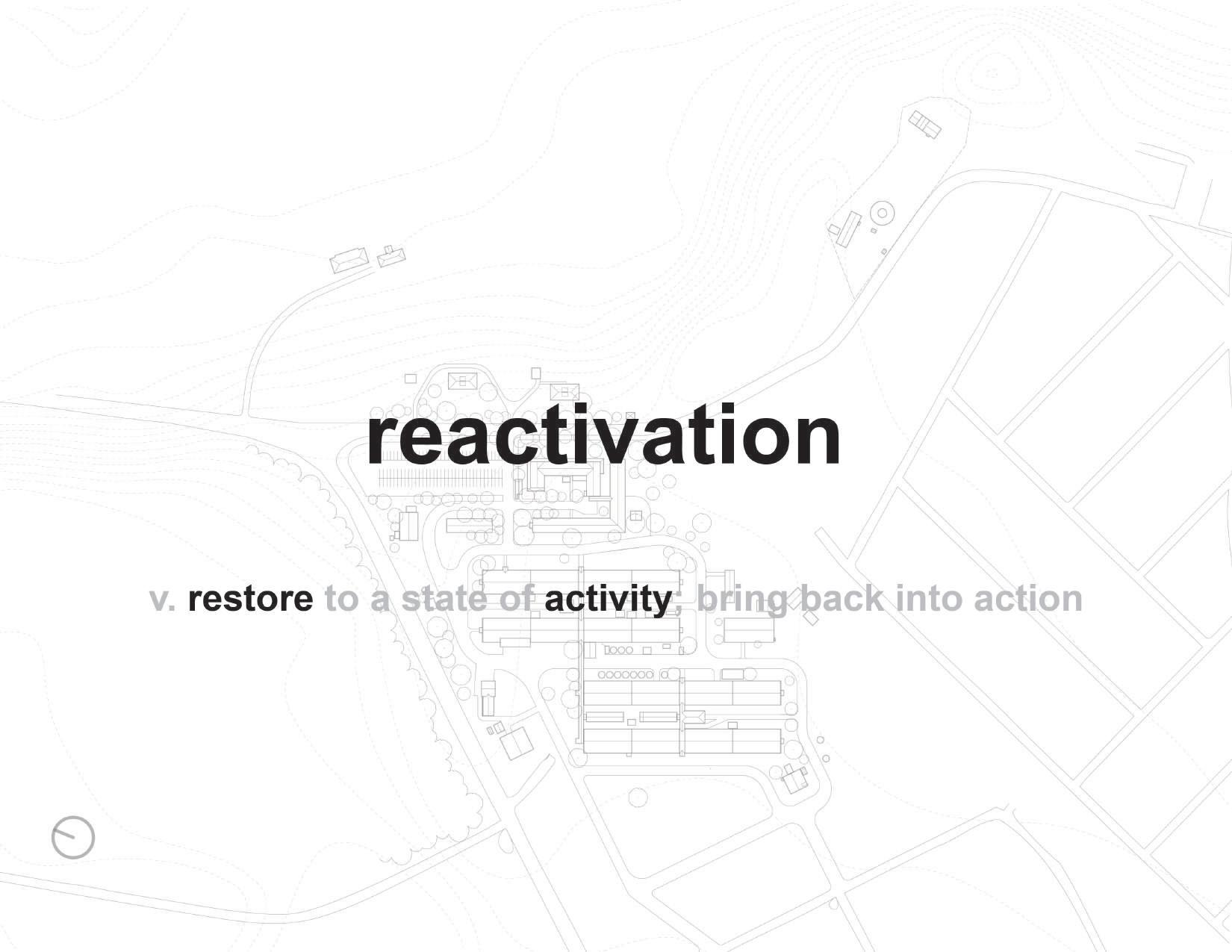 reactivation

v. restore to a state of activity; bring back into action